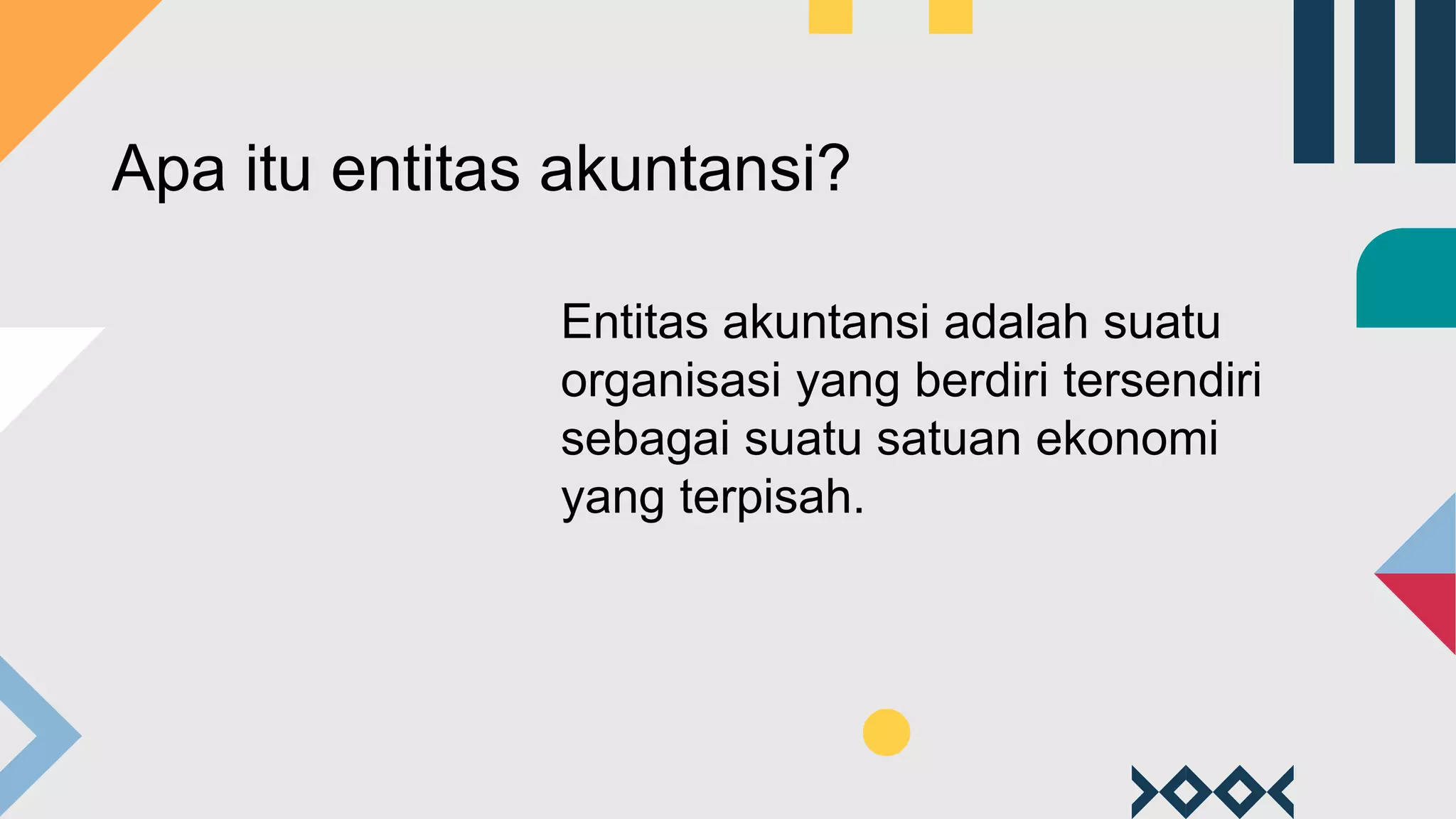 Apa itu entitas akuntansi?

Entitas akuntansi adalah suatu organisasi yang berdiri tersendiri sebagai suatu satuan ekonomi yang terpisah.